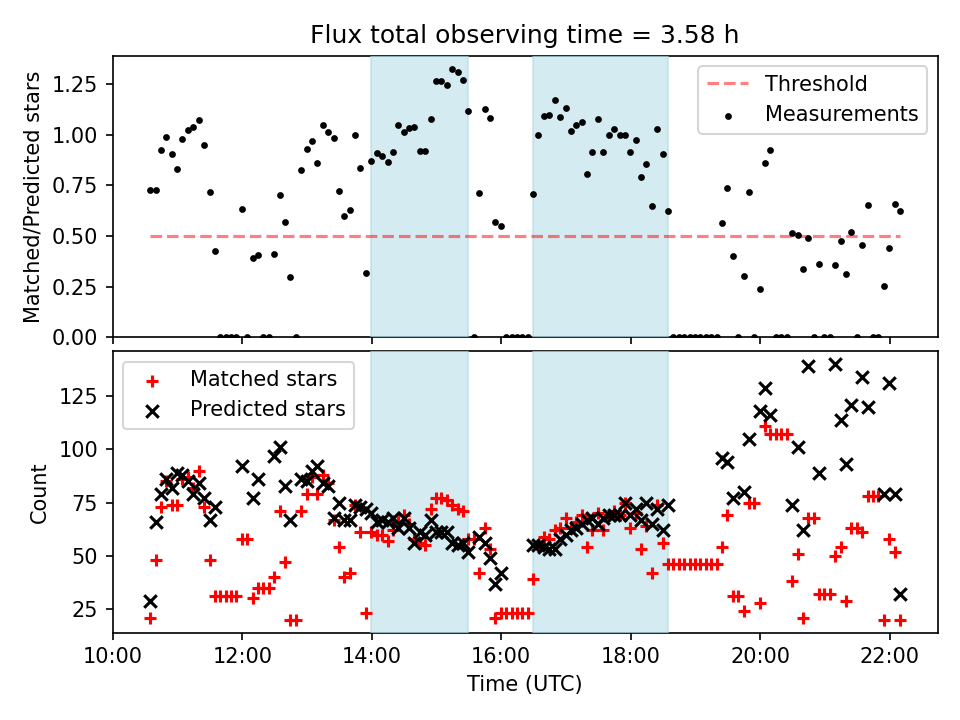 Flux total observing time = 3.58 h

Matched/Predicted stars

1.25
1.00
0.75
0.50
0.25
0.00

Threshold
Measurements

Count

125
100
75
50
25

Matched stars
Predicted stars

10:00 12:00 14:00 16:00 18:00 20:00 22:00

Time (UTC)